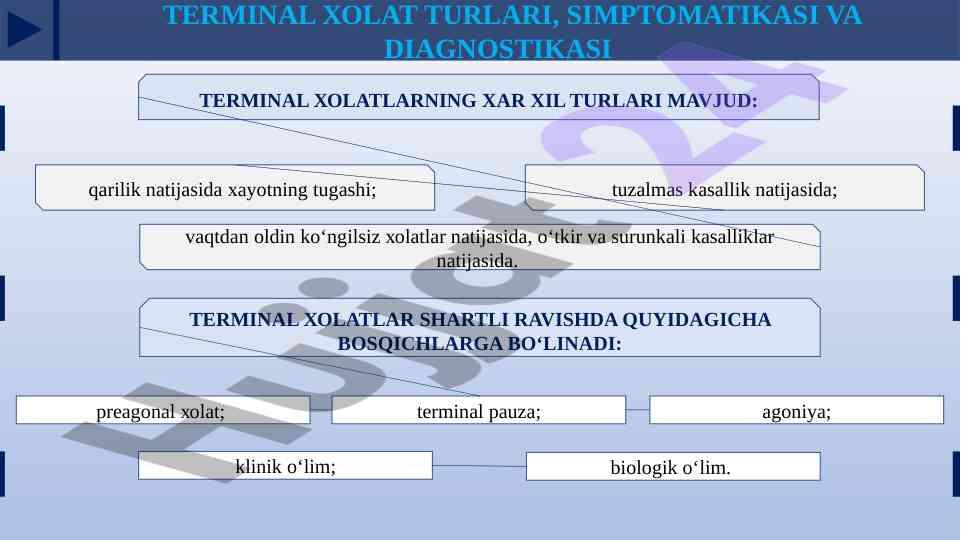 TERMINAL XOLAT TURLARI, SIMPTOMATIKASI VA DIAGNOSTIKASI

TERMINAL XOLATLARNING XAR XIL TURLARI MAVJUD:

qarilik natijasida xayotning tugashi;

tuzalmas kasallik natijasida;

vaqtdan oldin ko‘ngilsiz xolatlar natijasida, o‘tkir va surunkali kasalliklar natijasida.

TERMINAL XOLATLAR SHARTLI RAVISHDA QUYIDAGICHA BOSQICHLARGA BO‘LINADI:

preagonal xolat;

terminal pauza;

agoniya;

klinik o‘lim;

biologik o‘lim.

Hujjat24